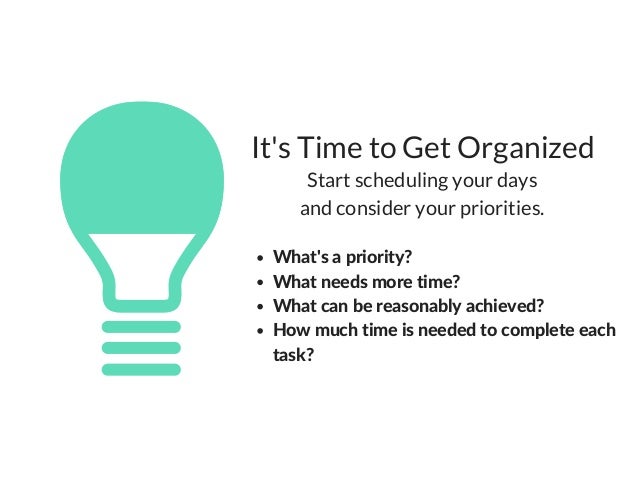 It's Time to Get Organized

Start scheduling your days and consider your priorities.

- What's a priority?
- What needs more time?
- What can be reasonably achieved?
- How much time is needed to complete each task?